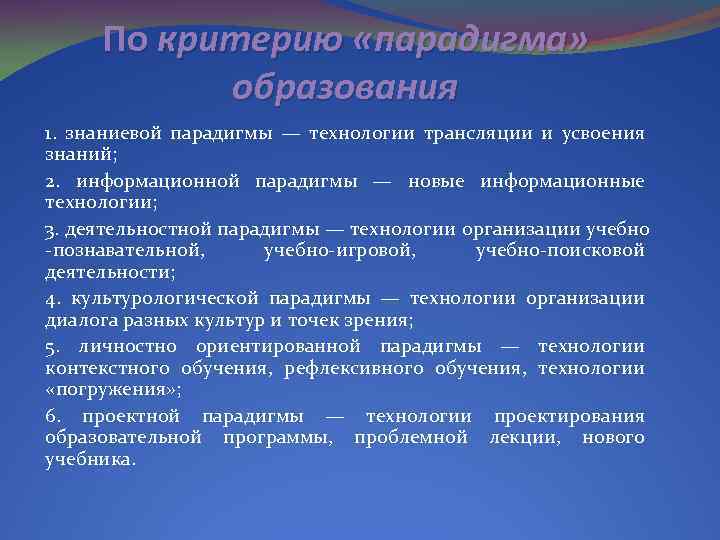 По критерию «парадигма» образования

1. знаниевой парадигмы — технологии трансляции и усвоения знаний;

2. информационной парадигмы — новые информационные технологии;

3. деятельностной парадигмы — технологии организации учебно -познавательной, учебно-игровой, учебно-поисковой деятельности;

4. культурологической парадигмы — технологии организации диалога разных культур и точек зрения;

5. личностно ориентированной парадигмы — технологии контекстного обучения, рефлексивного обучения, технологии «погружения»;

6. проектной парадигмы — технологии проектирования образовательной программы, проблемной лекции, нового учебника.